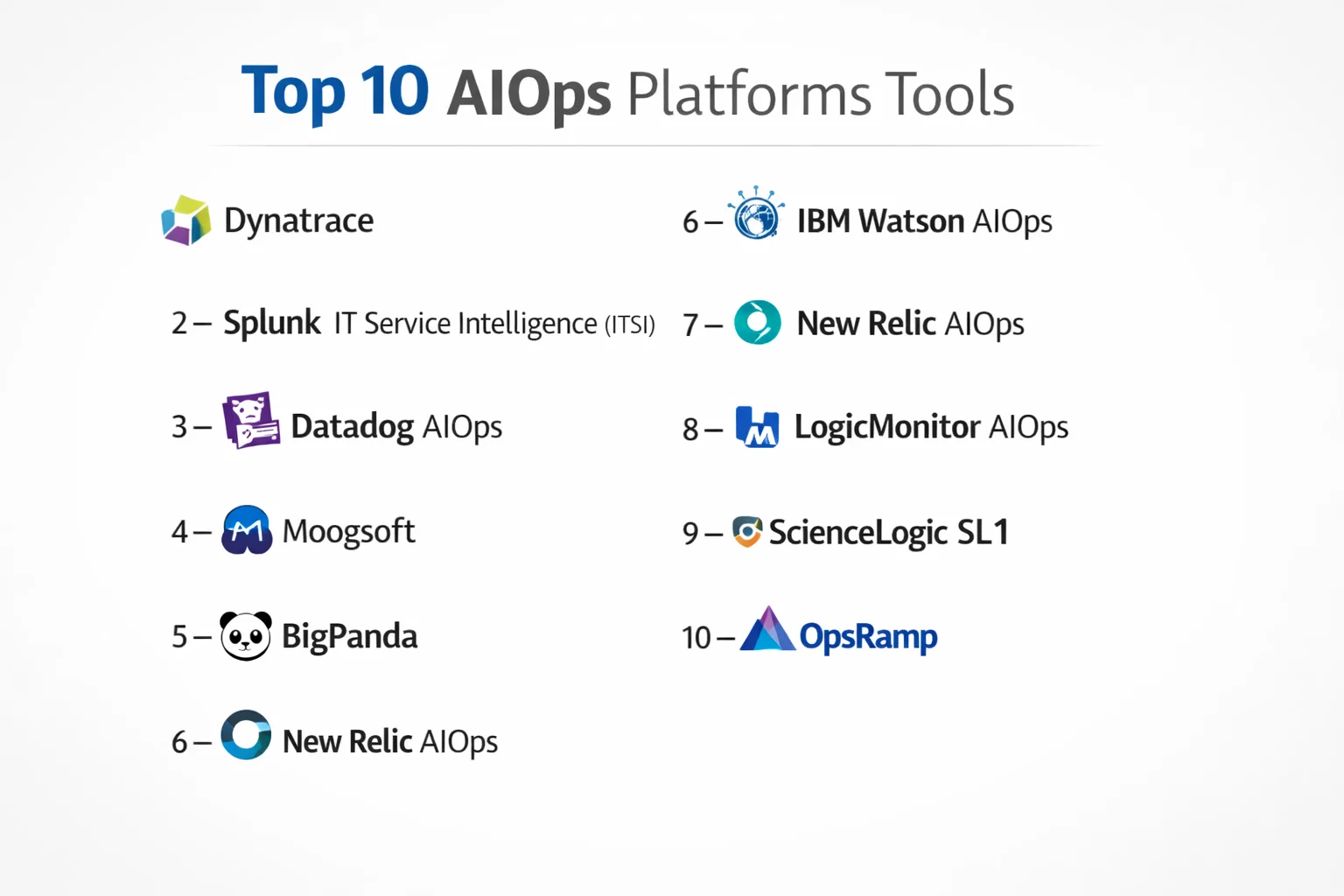 Top 10 AIOps Platforms Tools

Dynatrace

2 – Splunk IT Service Intelligence (ITSI)

3 – Datadog AIOps

4 – Moogsoft

5 – BigPanda

6 – New Relic AIOps

6 – IBM Watson AIOps

7 – New Relic AIOps

8 – LogicMonitor AIOps

9 – ScienceLogic SL1

10 – OpsRamp